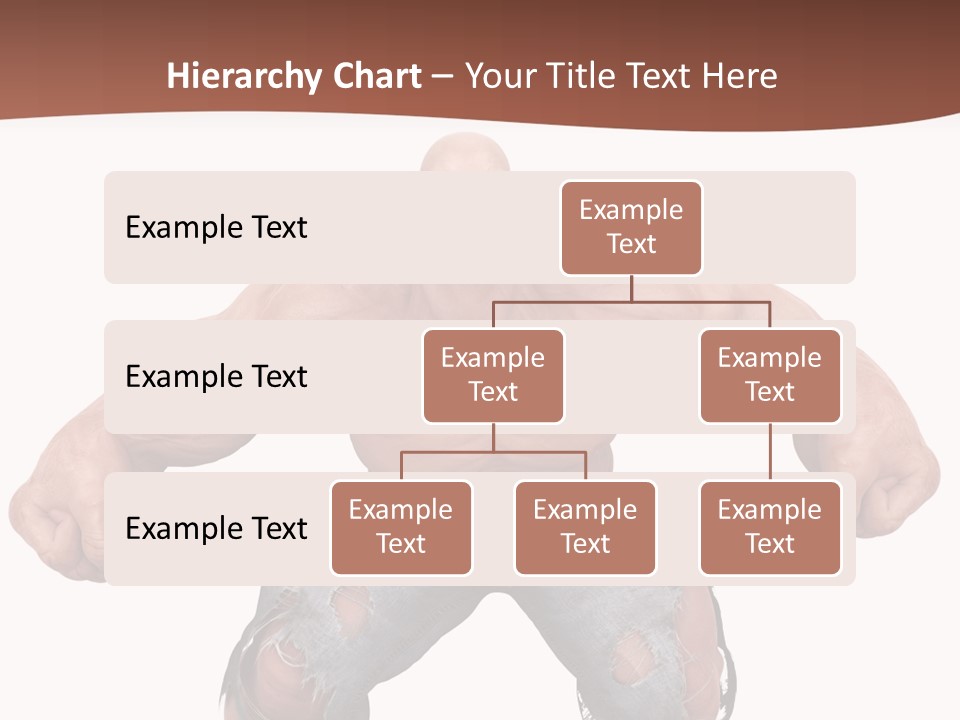 Hierarchy Chart – Your Title Text Here

Example Text

Example Text

Example Text

Example Text

Example Text

Example Text

Example Text

Example Text

Example Text